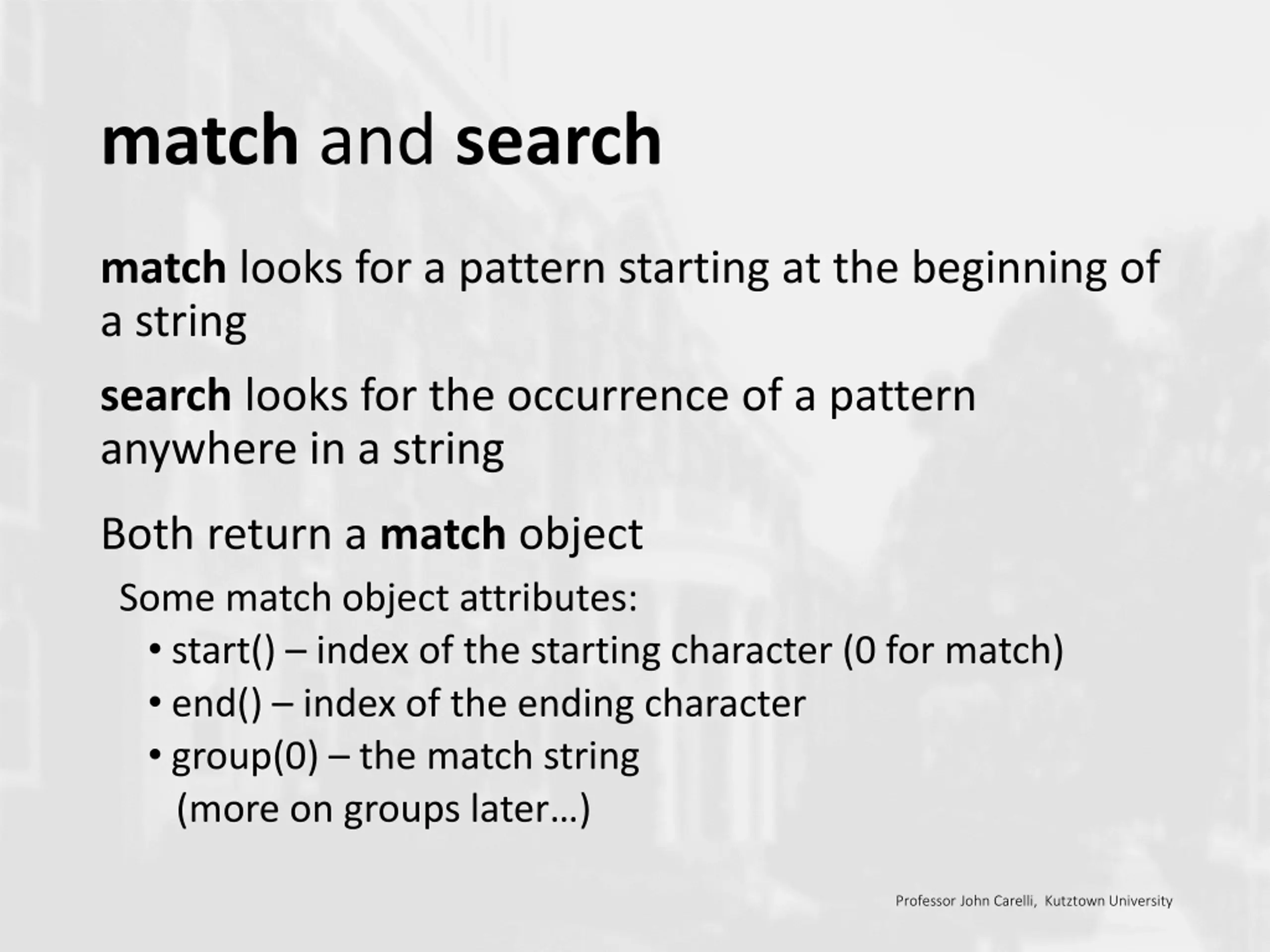 match and search

match looks for a pattern starting at the beginning of a string

search looks for the occurrence of a pattern anywhere in a string

Both return a match object

Some match object attributes:

• start() – index of the starting character (0 for match)
• end() – index of the ending character
• group(0) – the match string
(more on groups later…)

Professor John Carelli, Kutztown University